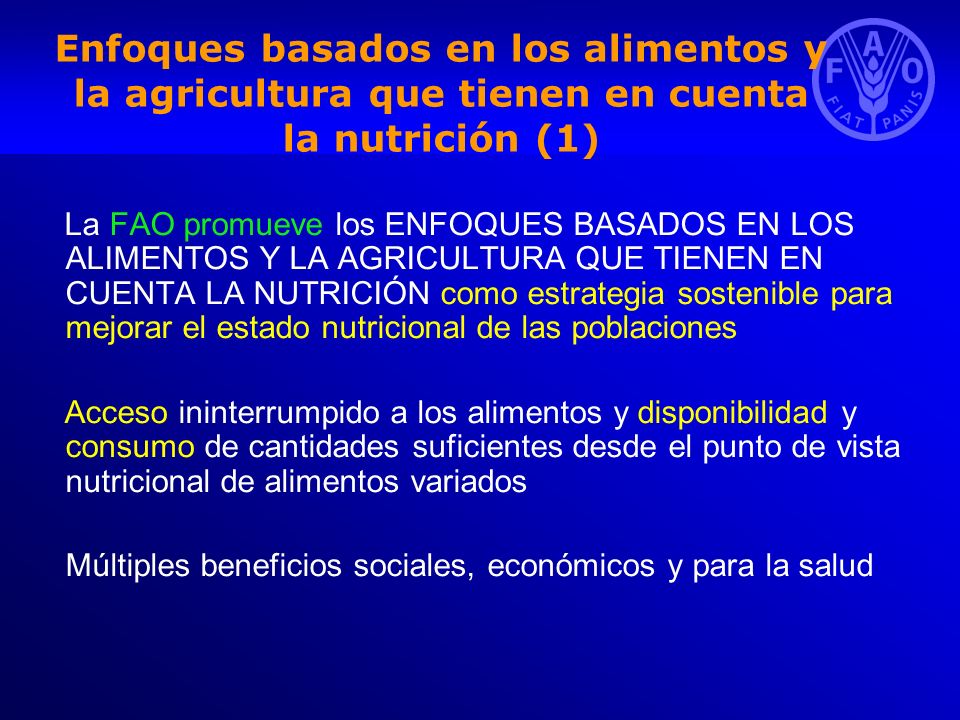 Enfoques basados en los alimentos y la agricultura que tienen en cuenta la nutrición (1)

F A O
FIAT PANIS

La FAO promueve los ENFOQUES BASADOS EN LOS ALIMENTOS Y LA AGRICULTURA QUE TIENEN EN CUENTA LA NUTRICIÓN como estrategia sostenible para mejorar el estado nutricional de las poblaciones

Acceso ininterrumpido a los alimentos y disponibilidad y consumo de cantidades suficientes desde el punto de vista nutricional de alimentos variados

Múltiples beneficios sociales, económicos y para la salud